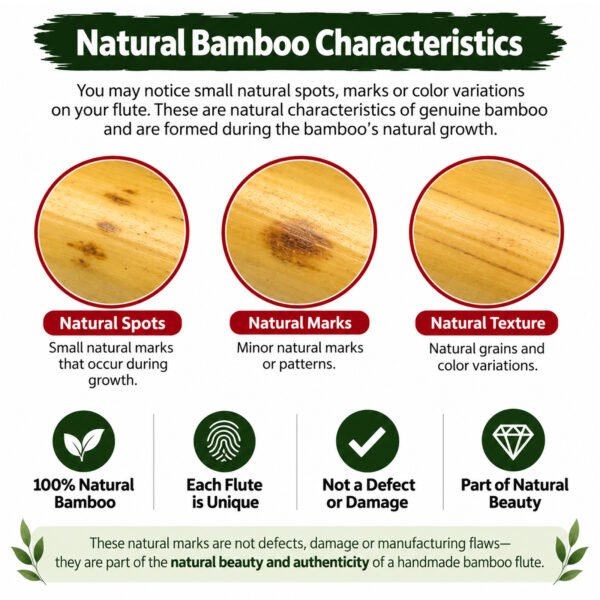 Natural Bamboo Characteristics

You may notice small natural spots, marks or color variations on your flute. These are natural characteristics of genuine bamboo and are formed during the bamboo's natural growth.

Natural Spots

Small natural marks that occur during growth.

Natural Marks

Minor natural marks or patterns.

Natural Texture

Natural grains and color variations.

100% Natural Bamboo

Each Flute is Unique

Not a Defect or Damage

Part of Natural Beauty

These natural marks are not defects, damage or manufacturing flaws— they are part of the natural beauty and authenticity of a handmade bamboo flute.